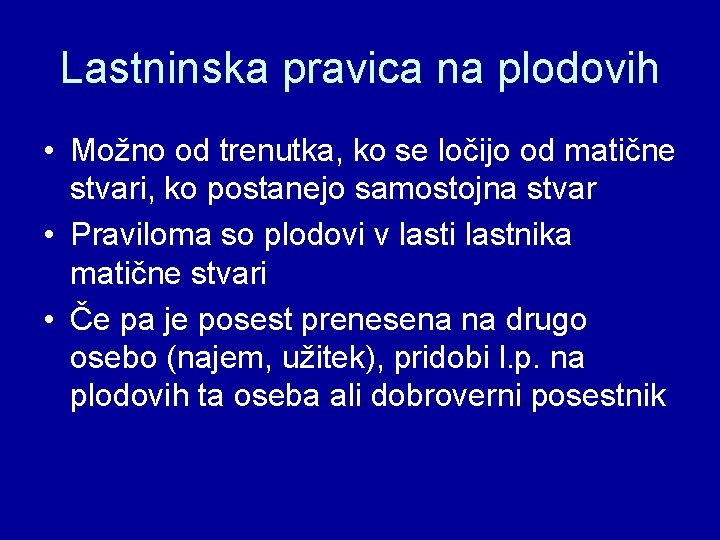 Lastninska pravica na plodovih

• Možno od trenutka, ko se ločijo od matične stvari, ko postanejo samostojna stvar
• Praviloma so plodovi v lasti lastnika matične stvari
• Če pa je posest prenesena na drugo osebo (najem, užitek), pridobi l.p. na plodovih ta oseba ali dobroverni posestnik